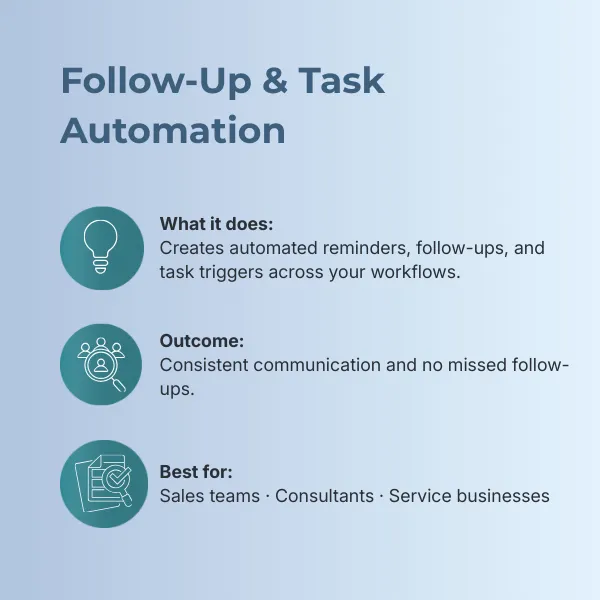 Follow-Up & Task Automation

What it does:
Creates automated reminders, follow-ups, and task triggers across your workflows.

Outcome:
Consistent communication and no missed follow-ups.

Best for:
Sales teams · Consultants · Service businesses